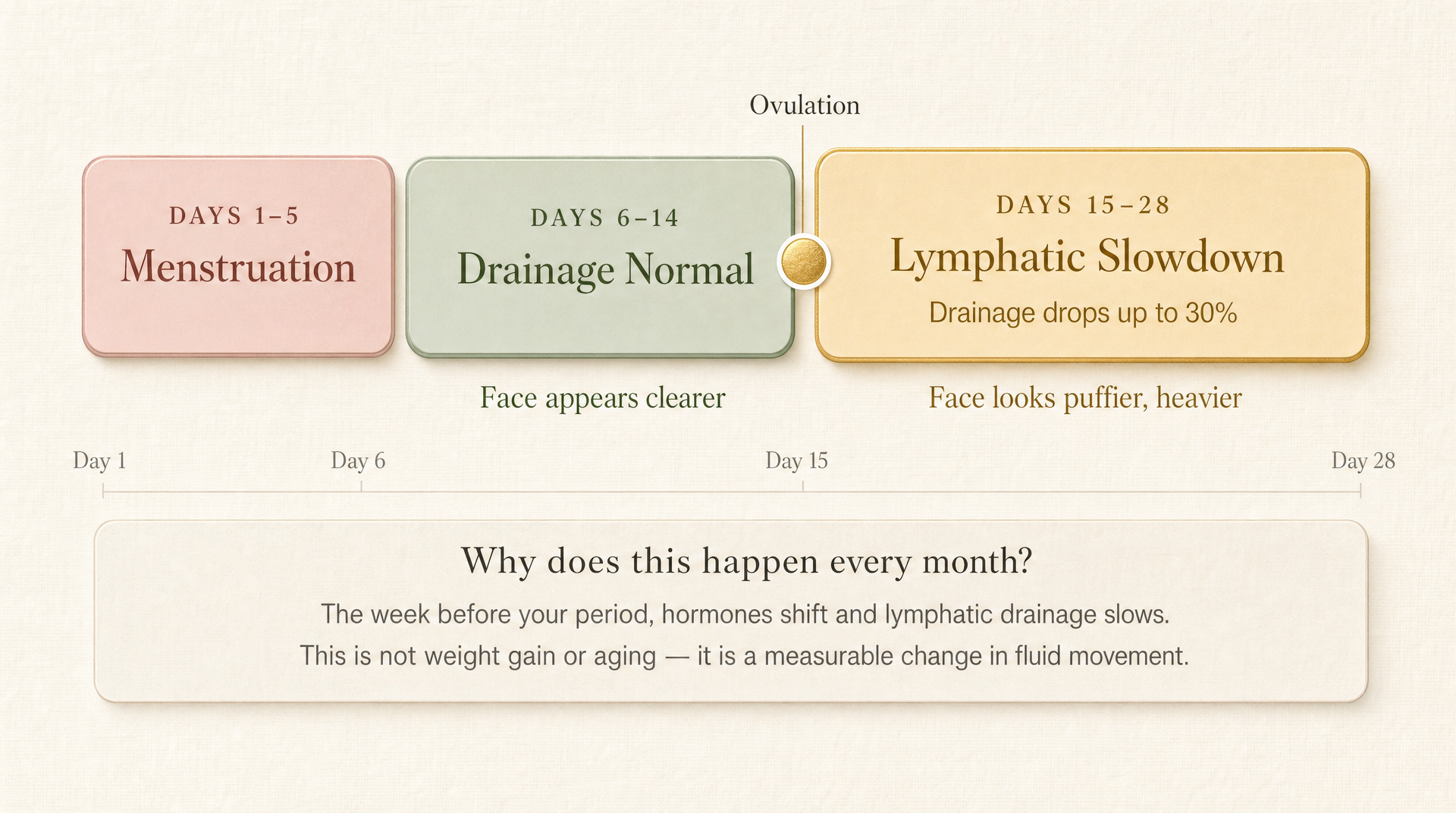 Ovulation

DAYS 1–5
Menstruation

DAYS 6–14
Drainage Normal

DAYS 15–28
Lymphatic Slowdown
Drainage drops up to 30%

Face appears clearer

Face looks puffier, heavier

Day 1
Day 6
Day 15
Day 28

Why does this happen every month?
The week before your period, hormones shift and lymphatic drainage slows.
This is not weight gain or aging — it is a measurable change in fluid movement.